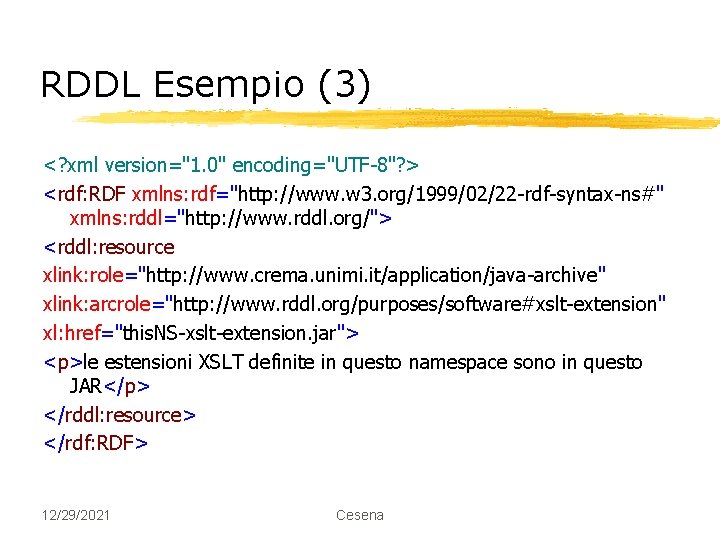 RDDL Esempio (3)

<?xml version="1.0" encoding="UTF-8"?>

<rdf:RDF xmlns:rdf="http://www.w3.org/1999/02/22-rdf-syntax-ns#" xmlns:rddl="http://www.rddl.org/">

<rddl:resource

xlink:role="http://www.crema.unimi.it/application/java-archive"

xlink:arcrole="http://www.rddl.org/purposes/software#xslt-extension"

xl:href="thisNS-xslt-extension.jar">

<p>le estensioni XSLT definite in questo namespace sono in questo JAR</p>

</rddl:resource>

</rdf:RDF>

12/29/2021

Cesena